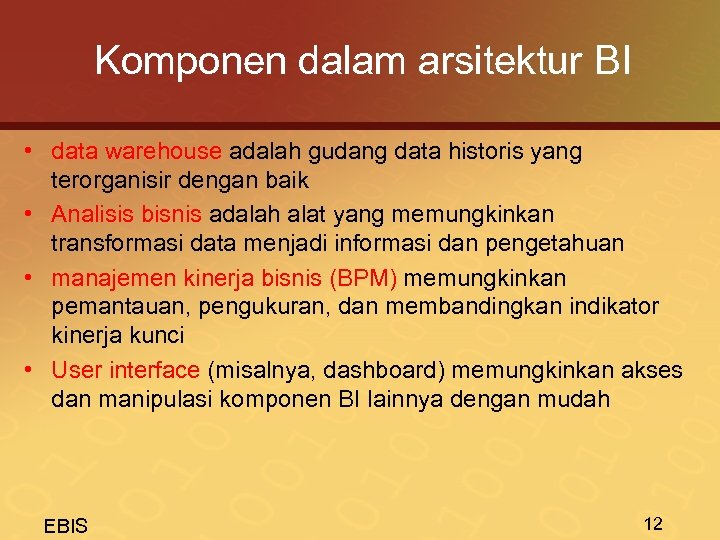 Komponen dalam arsitektur BI

• data warehouse adalah gudang data historis yang terorganisir dengan baik
• Analisis bisnis adalah alat yang memungkinkan transformasi data menjadi informasi dan pengetahuan
• manajemen kinerja bisnis (BPM) memungkinkan pemantauan, pengukuran, dan membandingkan indikator kinerja kunci
• User interface (misalnya, dashboard) memungkinkan akses dan manipulasi komponen BI lainnya dengan mudah

EBIS

12